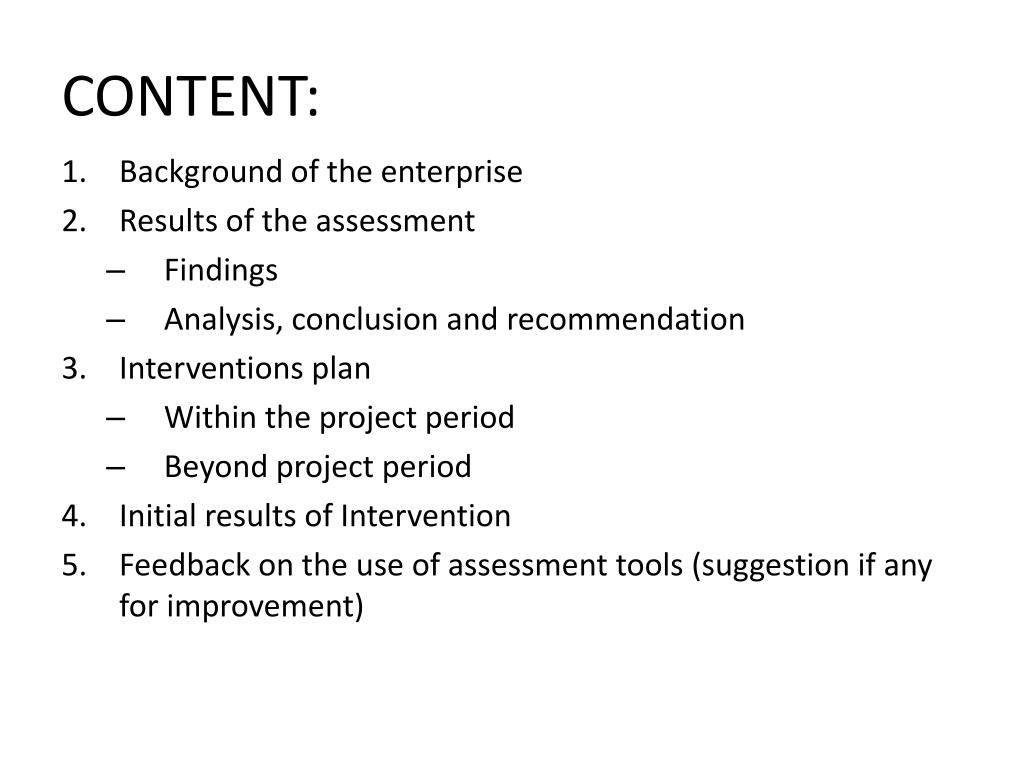 CONTENT:

1. Background of the enterprise
2. Results of the assessment
– Findings
– Analysis, conclusion and recommendation
3. Interventions plan
– Within the project period
– Beyond project period
4. Initial results of Intervention
5. Feedback on the use of assessment tools (suggestion if any for improvement)